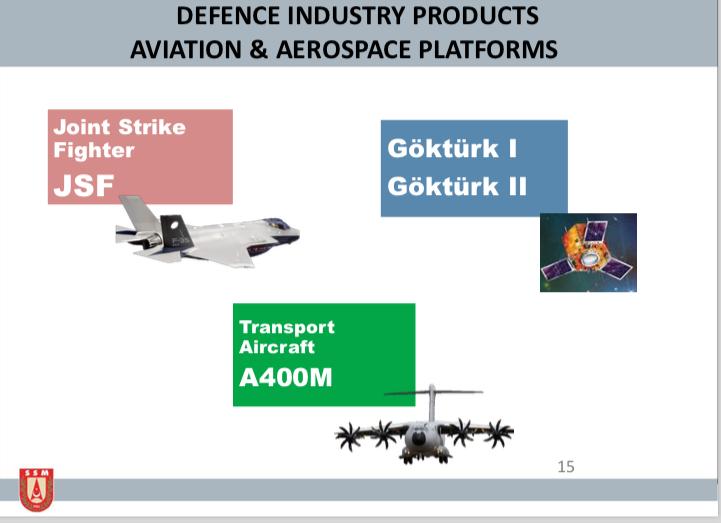 DEFENCE INDUSTRY PRODUCTS
AVIATION & AEROSPACE PLATFORMS

Joint Strike Fighter
JSF

Göktürk I
Göktürk II

Transport Aircraft
A400M

15

SSM